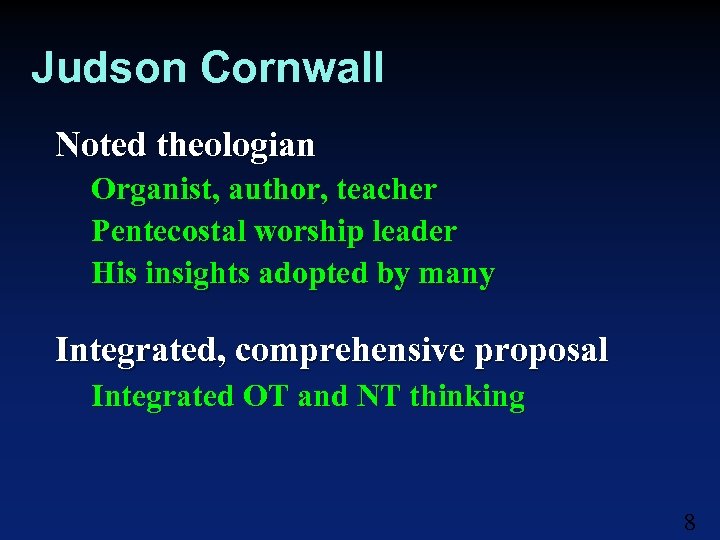 Judson Cornwall

Noted theologian

Organist, author, teacher

Pentecostal worship leader

His insights adopted by many

Integrated, comprehensive proposal

Integrated OT and NT thinking

8